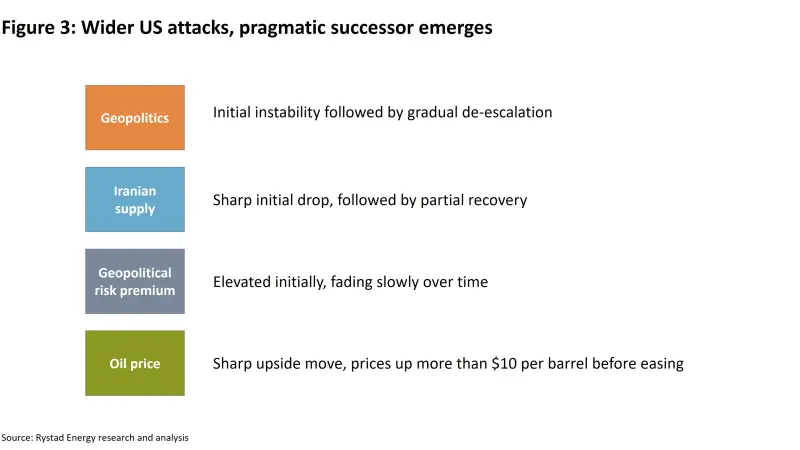 Figure 3: Wider US attacks, pragmatic successor emerges

Geopolitics
Initial instability followed by gradual de-escalation

Iranian supply
Sharp initial drop, followed by partial recovery

Geopolitical risk premium
Elevated initially, fading slowly over time

Oil price
Sharp upside move, prices up more than \$10 per barrel before easing

Source: Rystad Energy research and analysis